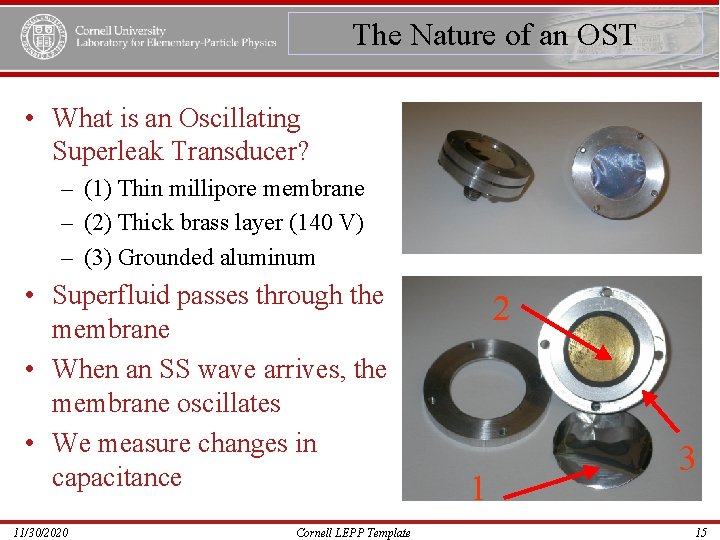 Cornell University
Laboratory for Elementary-Particle Physics

The Nature of an OST

• What is an Oscillating Superleak Transducer?
– (1) Thin millipore membrane
– (2) Thick brass layer (140 V)
– (3) Grounded aluminum
• Superfluid passes through the membrane
• When an SS wave arrives, the membrane oscillates
• We measure changes in capacitance

2
3
1

11/30/2020
Cornell LEPP Template
15